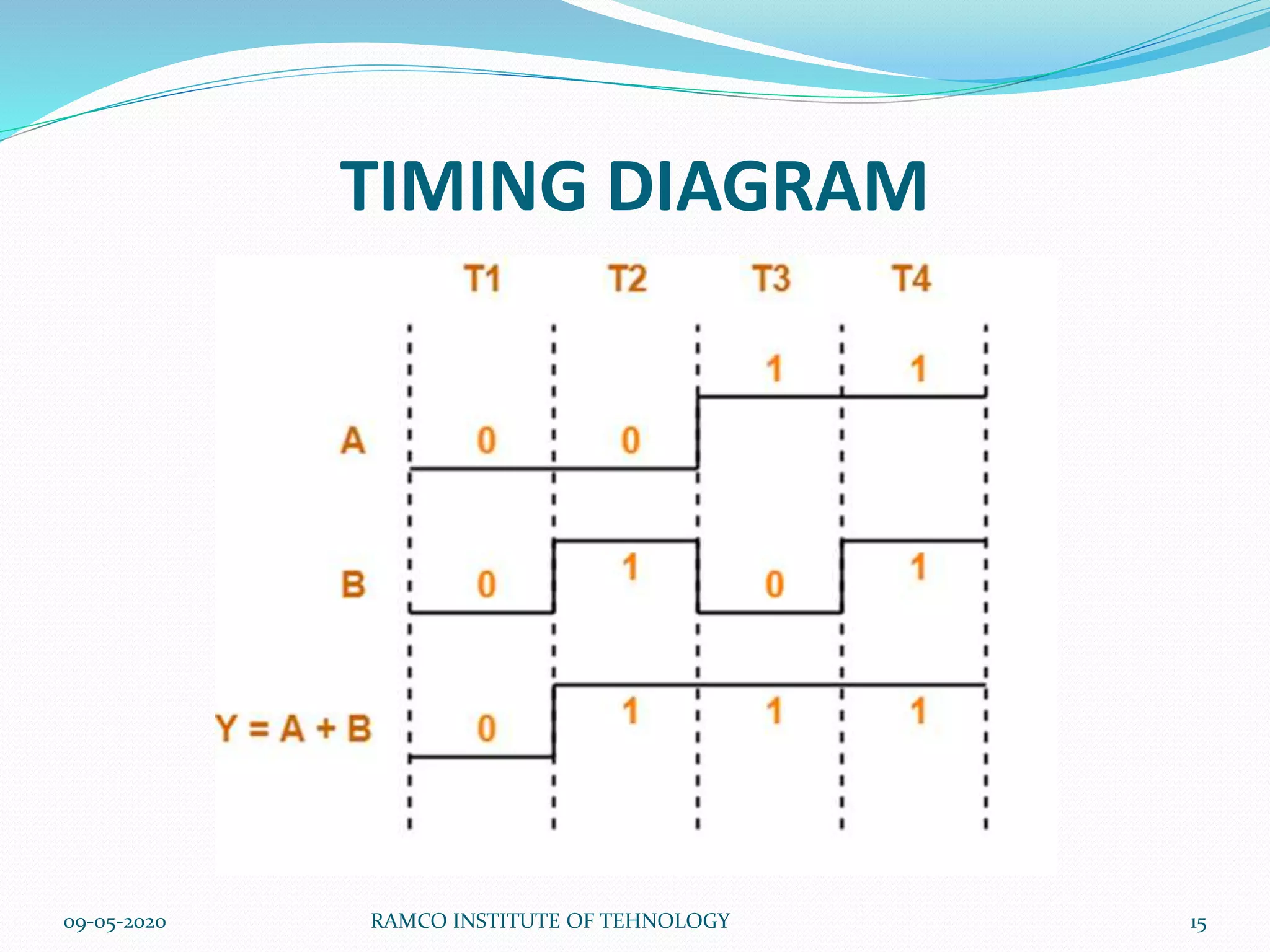 TIMING DIAGRAM

T1 T2 T3 T4

A 0 0 1 1

B 0 1 0 1

Y = A + B 0 1 1 1

09-05-2020

RAMCO INSTITUTE OF TEHNOLOGY

15